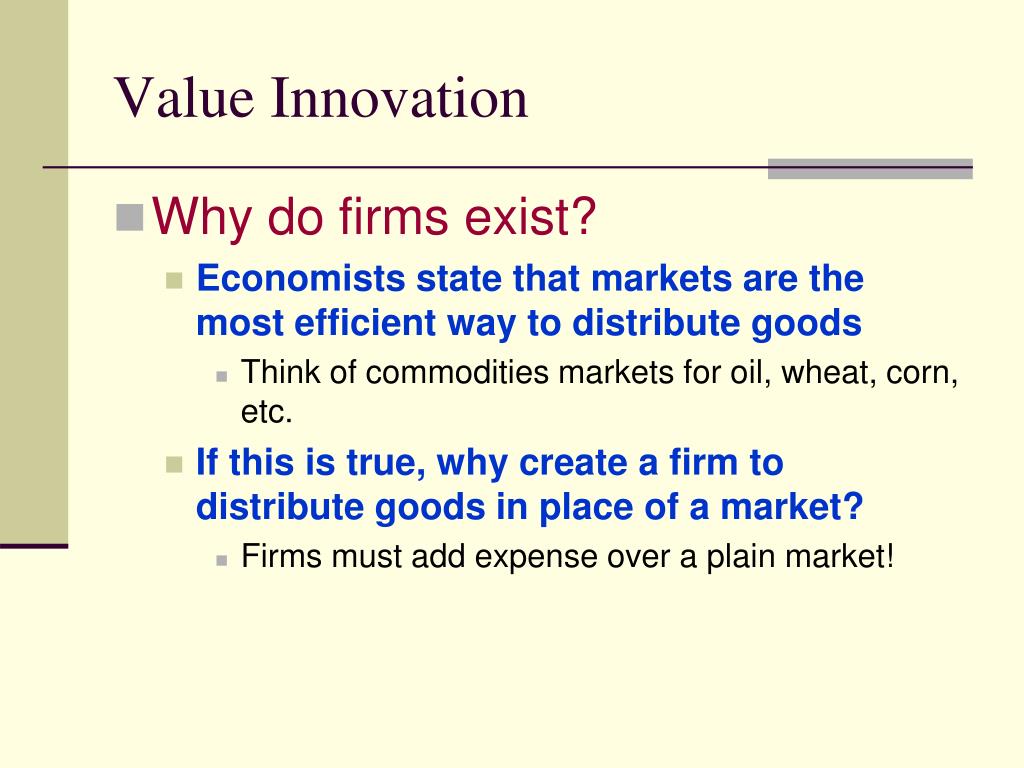 Value Innovation

Why do firms exist?

Economists state that markets are the most efficient way to distribute goods

Think of commodities markets for oil, wheat, corn, etc.

If this is true, why create a firm to distribute goods in place of a market?

Firms must add expense over a plain market!